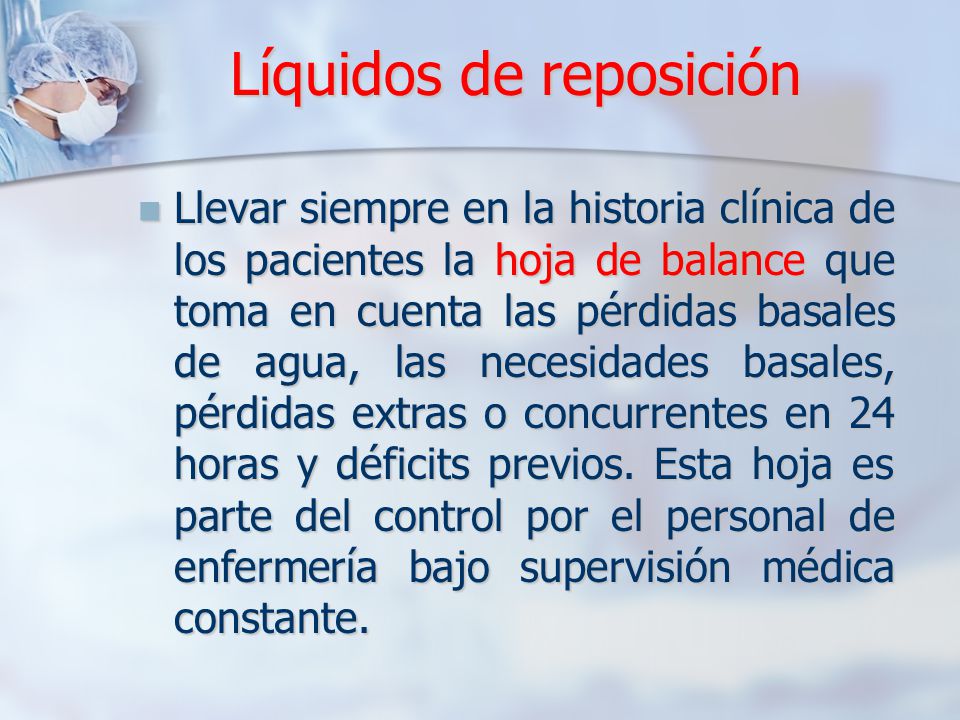 Líquidos de reposición

Llevar siempre en la historia clínica de los pacientes la hoja de balance que toma en cuenta las pérdidas basales de agua, las necesidades basales, pérdidas extras o concurrentes en 24 horas y déficits previos. Esta hoja es parte del control por el personal de enfermería bajo supervisión médica constante.